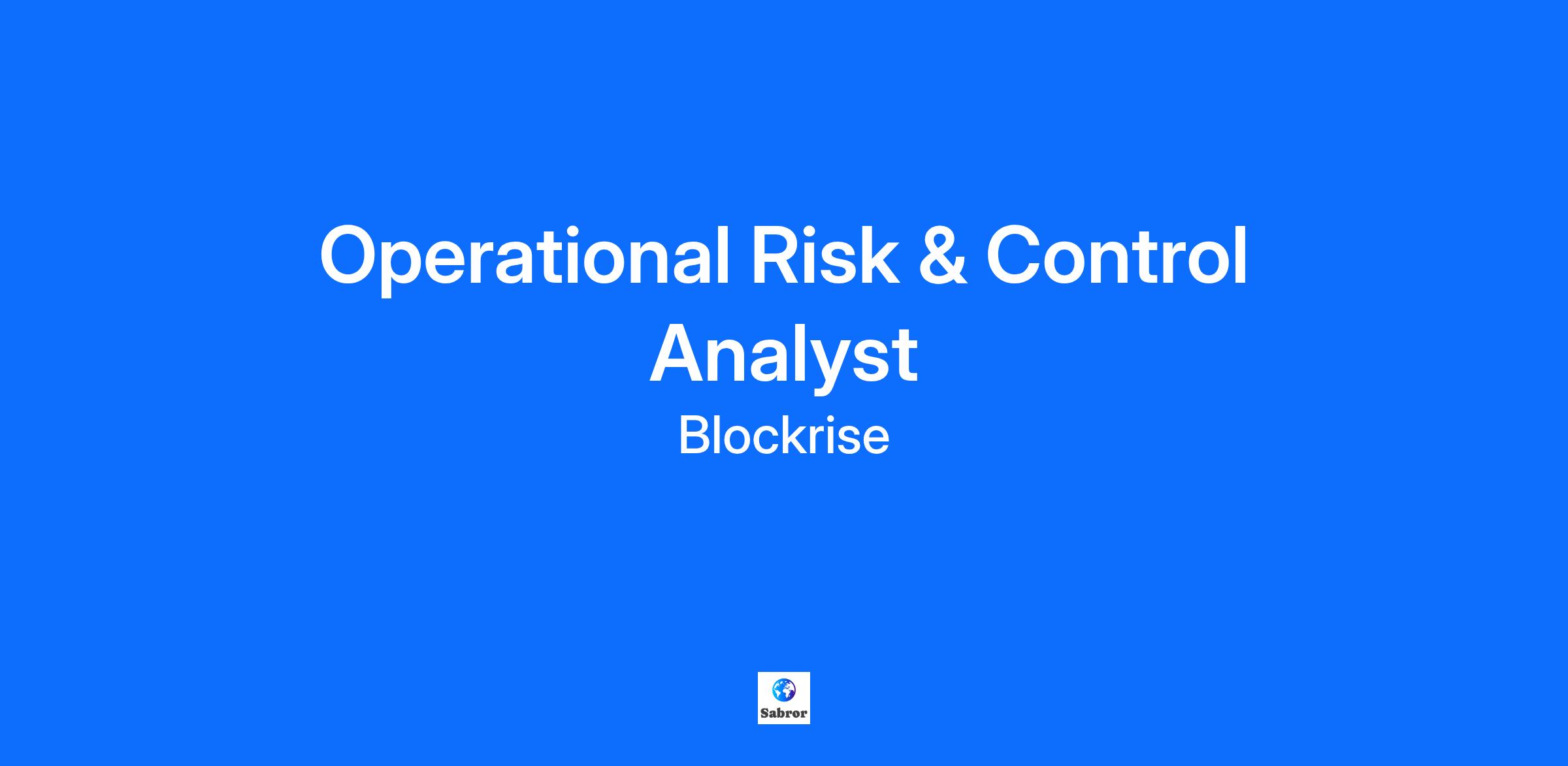 Operational Risk & Control Analyst

Blockrise

Sabror